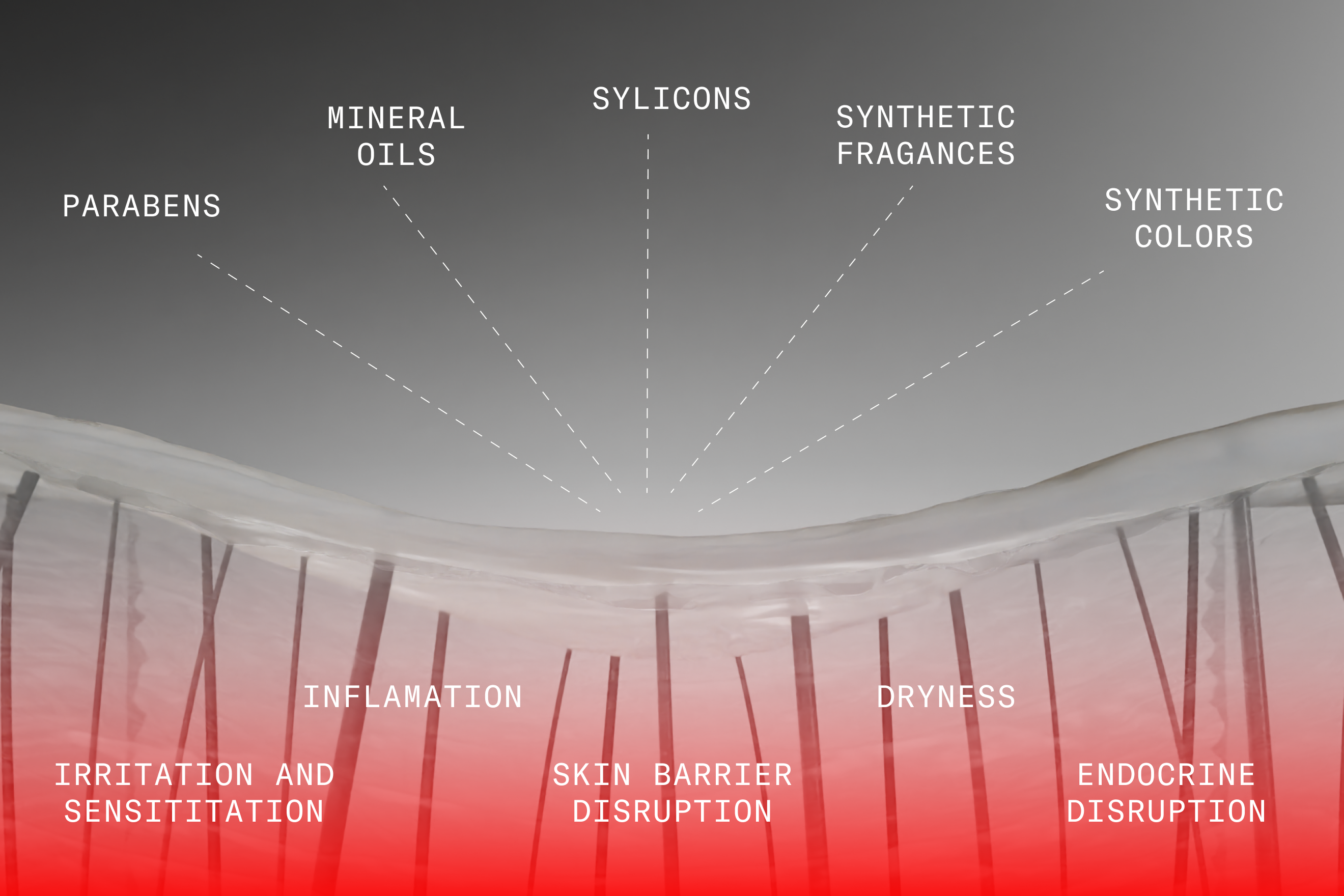 PARABENS

MINERAL OILS

SYLICONS

SYNTHETIC FRAGANCES

SYNTHETIC COLORS

INFLAMATION

DRYNESS

IRRITATION AND SENSITITATION

SKIN BARRIER DISRUPTION

ENDOCRINE DISRUPTION